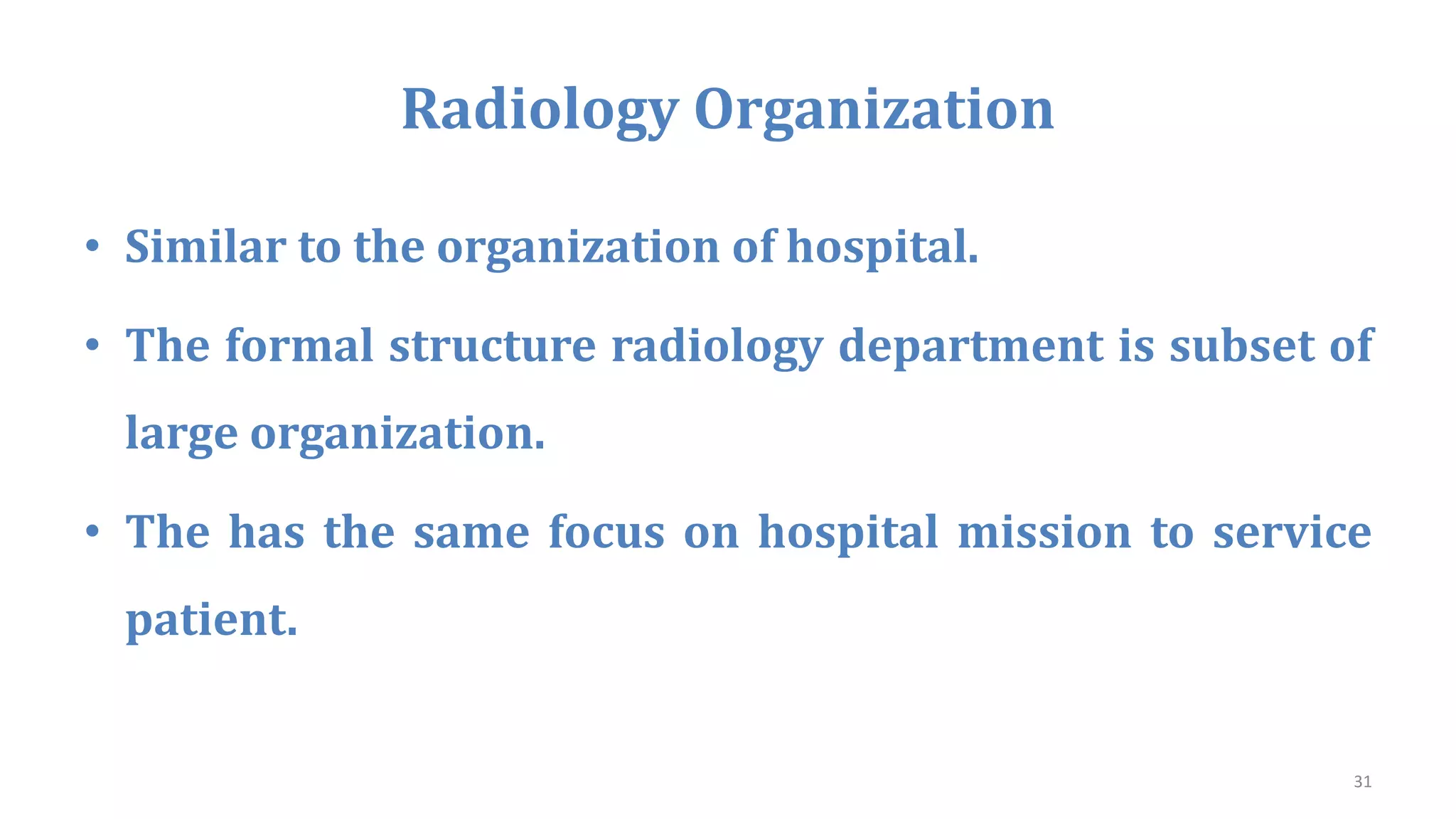 Radiology Organization

• Similar to the organization of hospital.

• The formal structure radiology department is subset of large organization.

• The has the same focus on hospital mission to service patient.

31